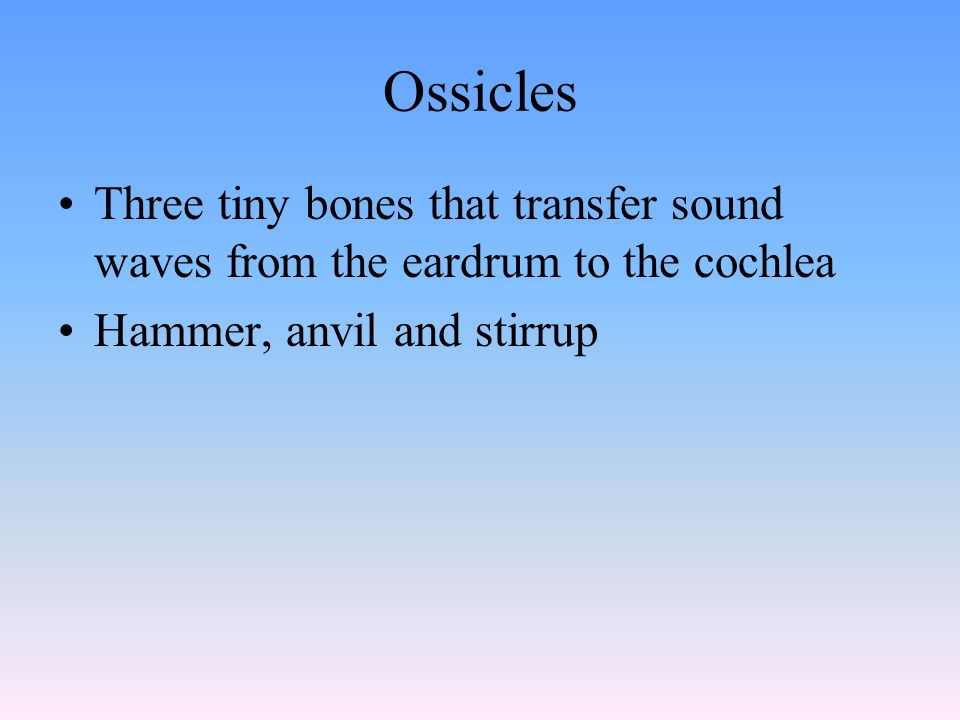 Ossicles

• Three tiny bones that transfer sound waves from the eardrum to the cochlea
• Hammer, anvil and stirrup